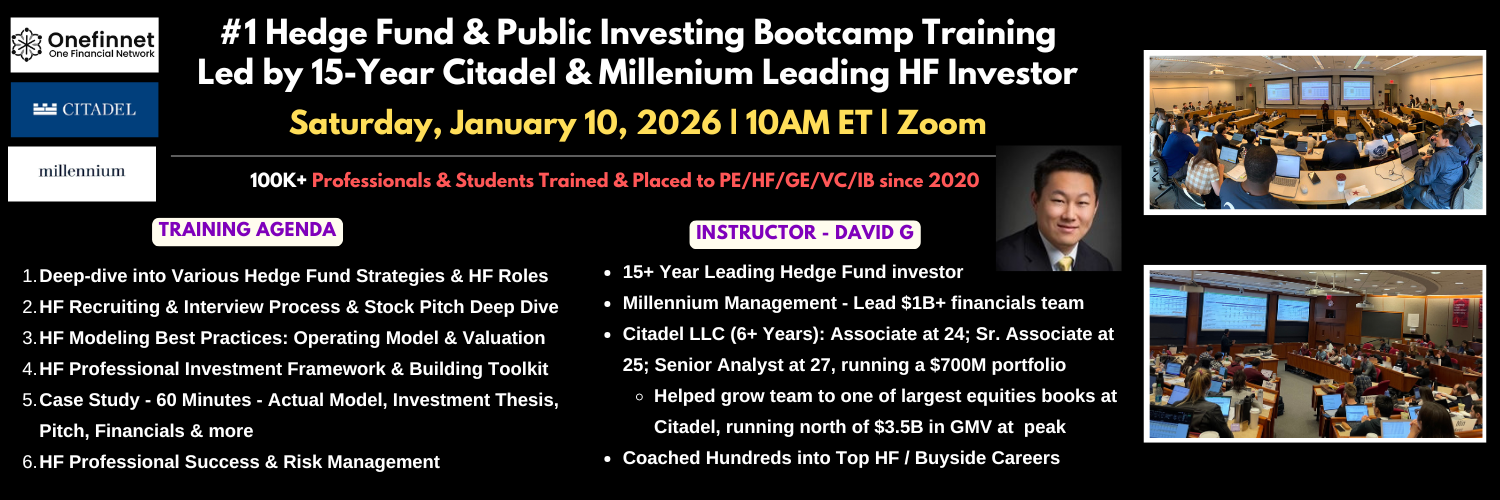 Onefinnet
One Financial Network

CITADEL

millennium

#1 Hedge Fund & Public Investing Bootcamp Training
Led by 15-Year Citadel & Millenium Leading HF Investor

Saturday, January 10, 2026 | 10AM ET | Zoom

100K+ Professionals & Students Trained & Placed to PE/HF/GE/VC/IB since 2020

TRAINING AGENDA

1. Deep-dive into Various Hedge Fund Strategies & HF Roles
2. HF Recruiting & Interview Process & Stock Pitch Deep Dive
3. HF Modeling Best Practices: Operating Model & Valuation
4. HF Professional Investment Framework & Building Toolkit
5. Case Study - 60 Minutes - Actual Model, Investment Thesis, Pitch, Financials & more
6. HF Professional Success & Risk Management

INSTRUCTOR - DAVID G

- 15+ Year Leading Hedge Fund investor
- Millennium Management - Lead $1B+ financials team
- Citadel LLC (6+ Years): Associate at 24; Sr. Associate at 25; Senior Analyst at 27, running a $700M portfolio
  - Helped grow team to one of largest equities books at Citadel, running north of $3.5B in GMV at peak
- Coached Hundreds into Top HF / Buyside Careers